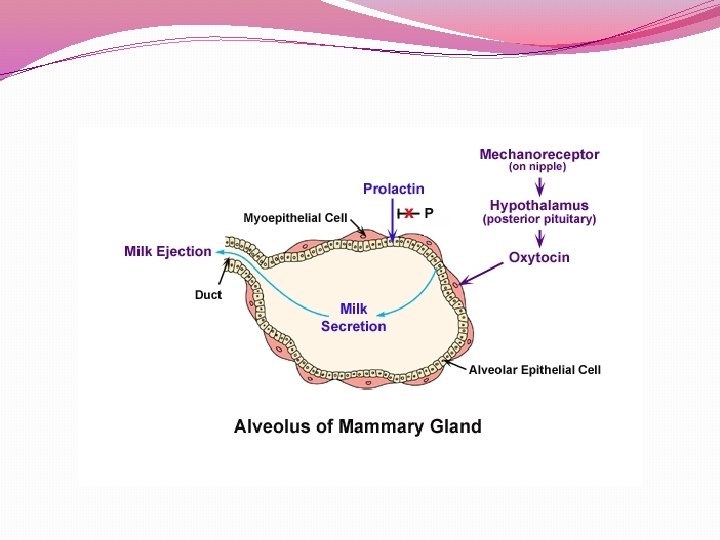 Mechanoreceptor
(on nipple)

Hypothalamus
(posterior pituitary)

Oxytocin

Prolactin

X P

Myoepithelial Cell

Milk Ejection

Duct

Milk
Secretion

Alveolar Epithelial Cell

Alveolus of Mammary Gland